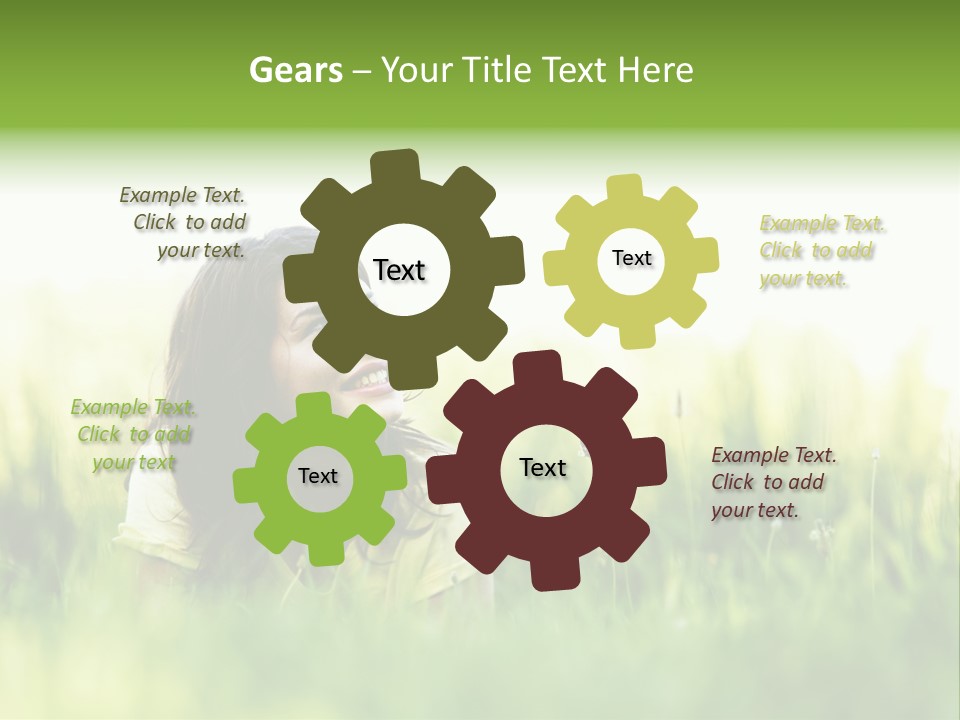 Gears – Your Title Text Here

Example Text. Click to add your text.

Text

Text

Example Text. Click to add your text.

Example Text. Click to add your text

Text

Text

Example Text. Click to add your text.